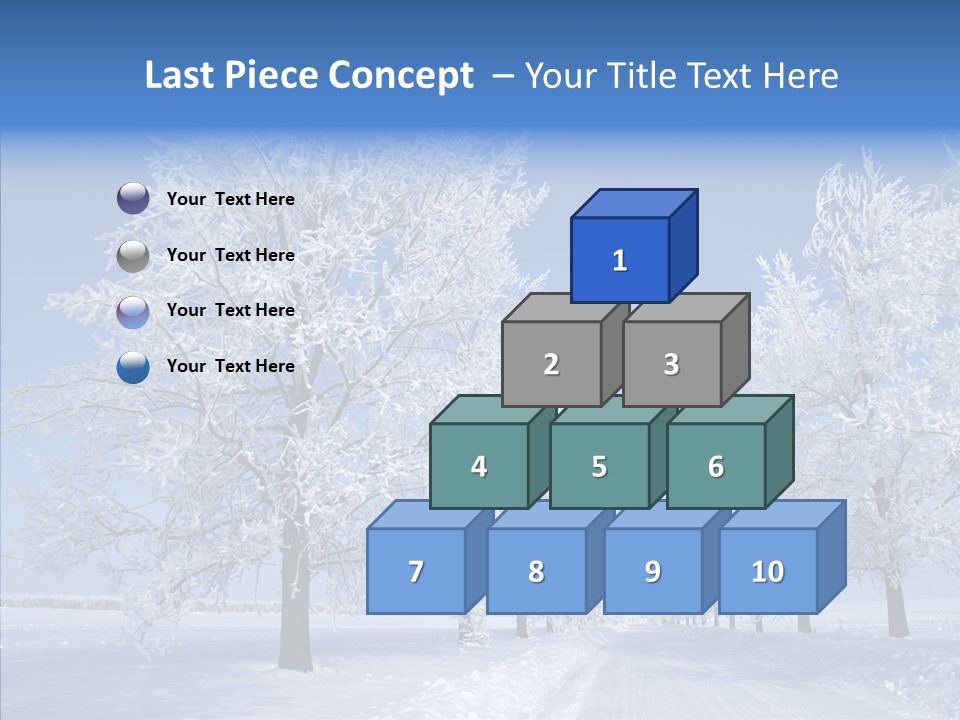 Last Piece Concept – Your Title Text Here

Your Text Here

Your Text Here

Your Text Here

Your Text Here

1

2 3

4 5 6

7 8 9 10